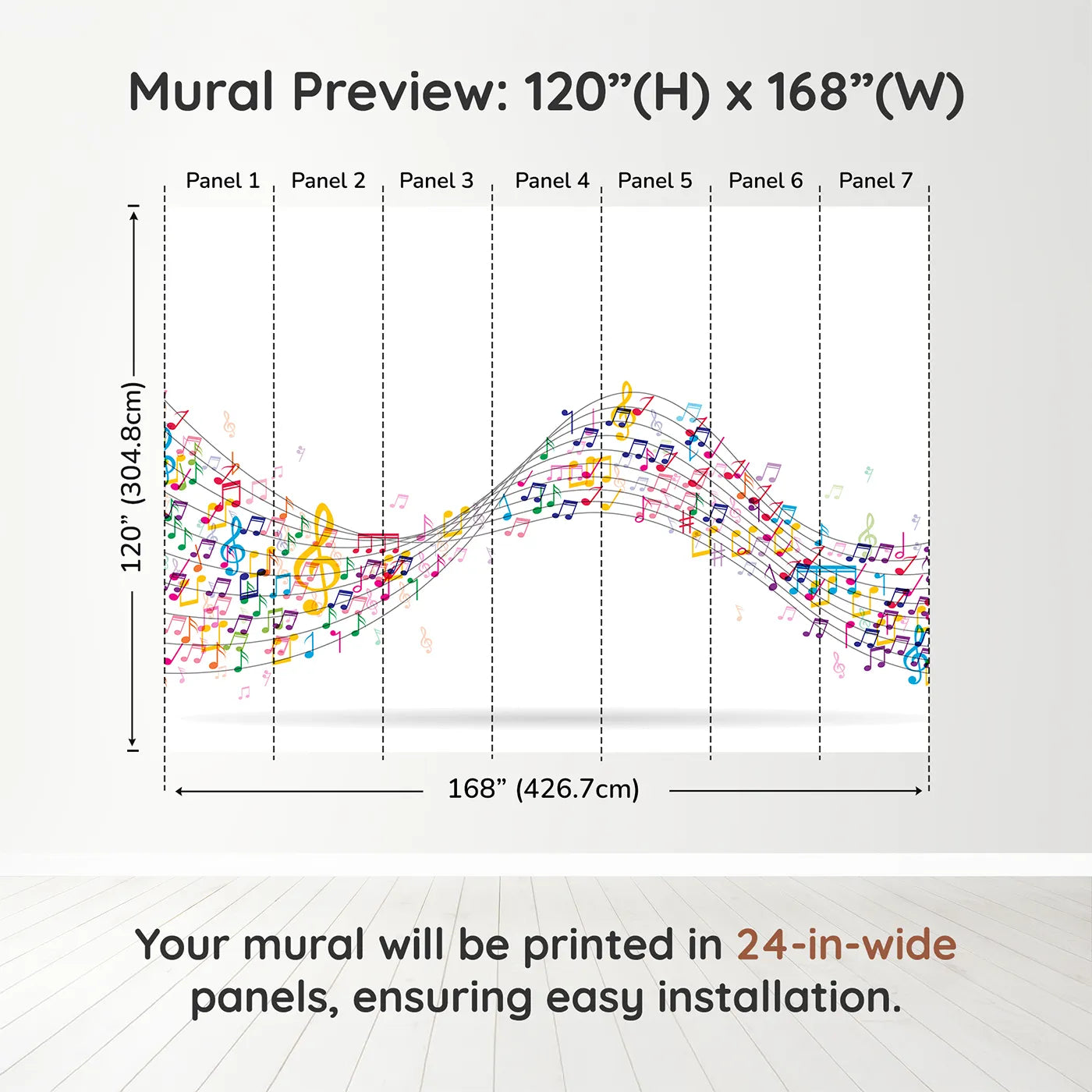 Mural Preview: 120”(H) x 168”(W)

Panel 1 Panel 2 Panel 3 Panel 4 Panel 5 Panel 6 Panel 7

120” (304.8cm)

168” (426.7cm)

Your mural will be printed in 24-in-wide panels, ensuring easy installation.